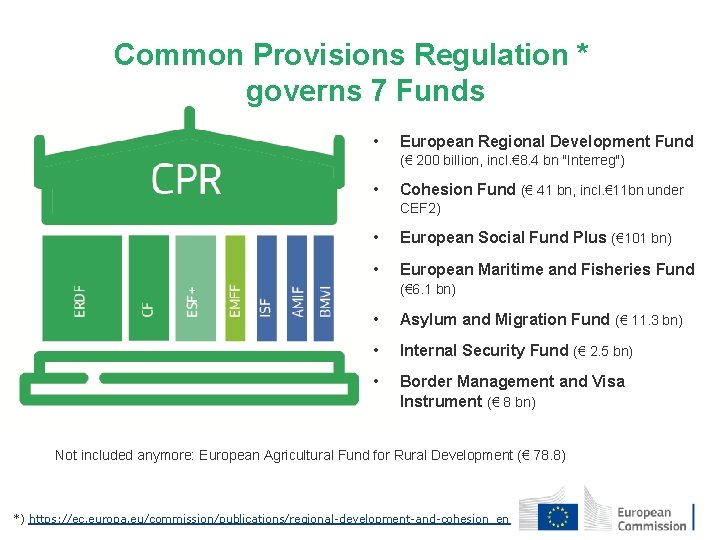 Common Provisions Regulation *
governs 7 Funds

CPR

ERDF
CF
ESF+
EMFF
ISF
AMIF
BMVI

• European Regional Development Fund (€ 200 billion, incl.€8.4 bn "Interreg")
• Cohesion Fund (€ 41 bn, incl.€11bn under CEF2)
• European Social Fund Plus (€101 bn)
• European Maritime and Fisheries Fund (€6.1 bn)
• Asylum and Migration Fund (€ 11.3 bn)
• Internal Security Fund (€ 2.5 bn)
• Border Management and Visa Instrument (€ 8 bn)

Not included anymore: European Agricultural Fund for Rural Development (€ 78.8)

*) https://ec.europa.eu/commission/publications/regional-development-and-cohesion_en

European Commission